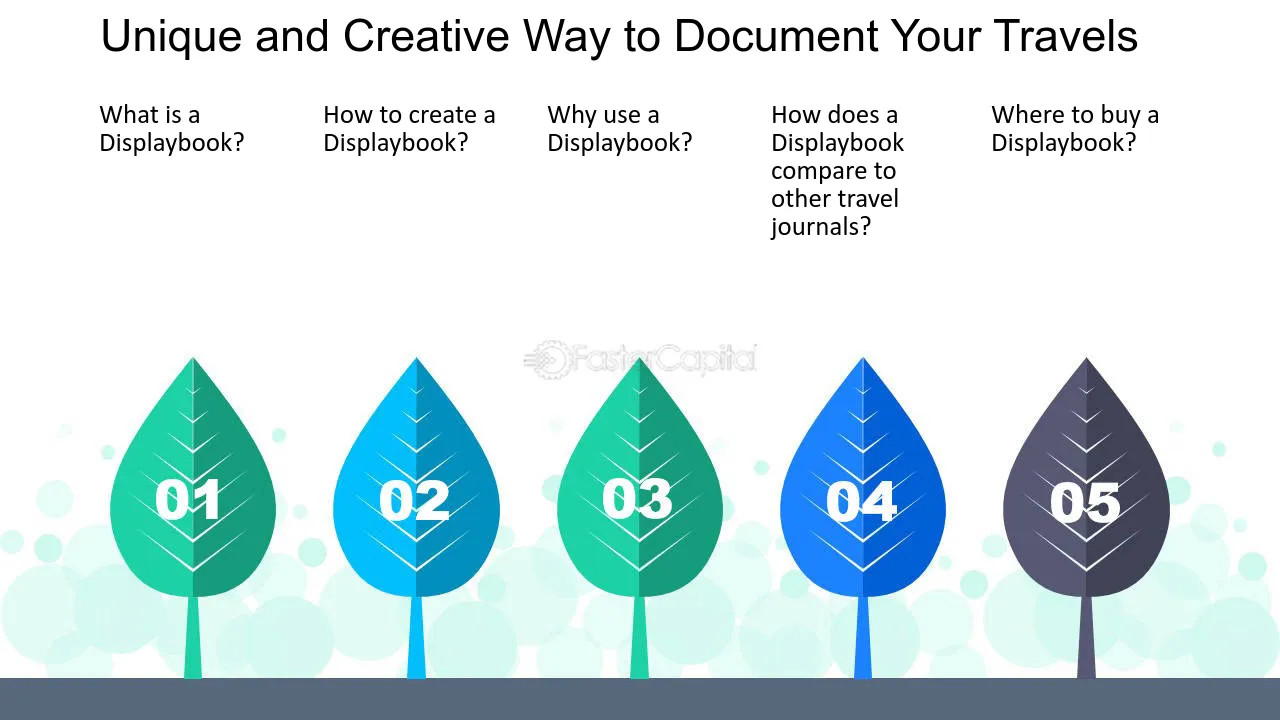 Unique and Creative Way to Document Your Travels

What is a Displaybook?

How to create a Displaybook?

Why use a Displaybook?

How does a Displaybook compare to other travel journals?

Where to buy a Displaybook?

01

02

03

04

05

FasterCapital